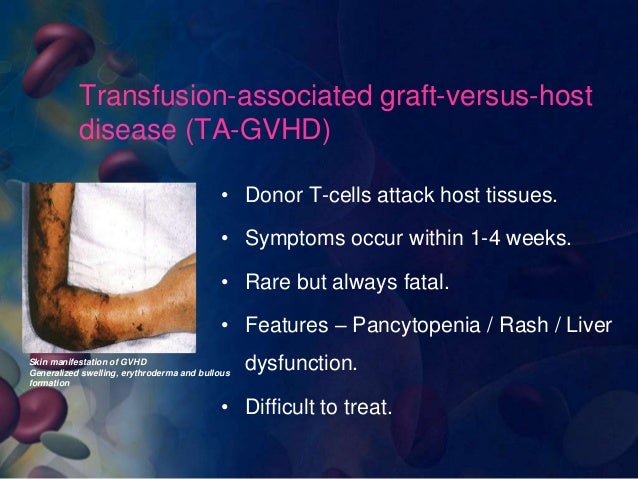 Transfusion-associated graft-versus-host disease (TA-GVHD)

Skin manifestation of GVHD
Generalized swelling, erythroderma and bullous formation

• Donor T-cells attack host tissues.
• Symptoms occur within 1-4 weeks.
• Rare but always fatal.
• Features – Pancytopenia / Rash / Liver dysfunction.
• Difficult to treat.